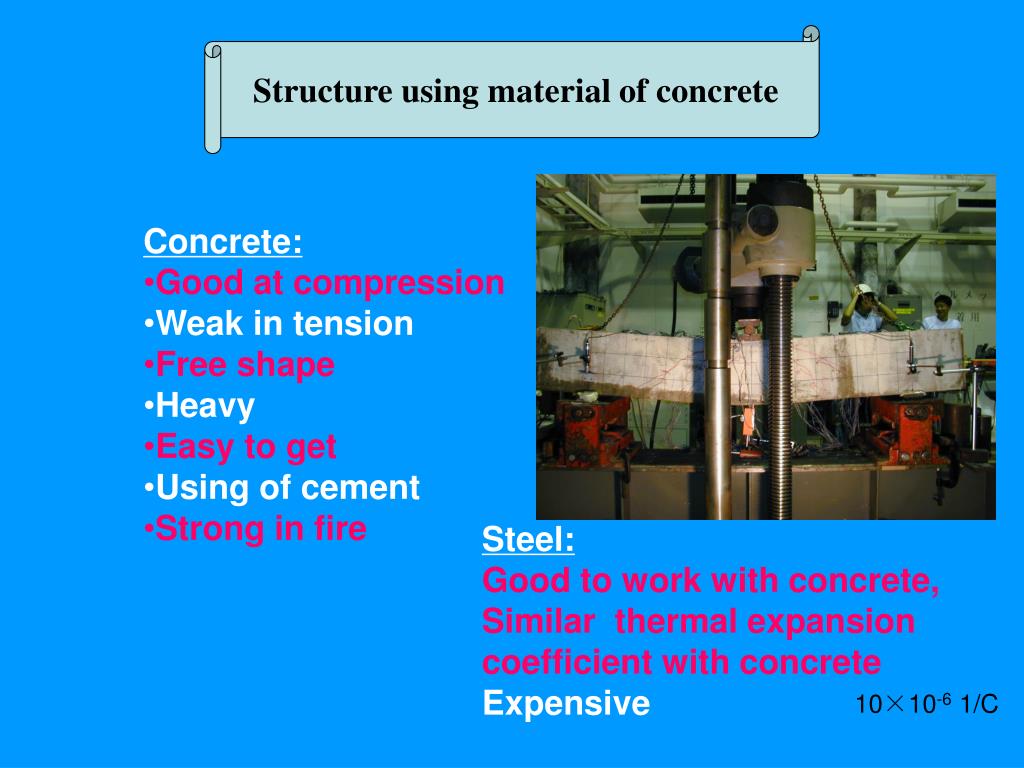 Structure using material of concrete

Concrete:
•Good at compression
•Weak in tension
•Free shape
•Heavy
•Easy to get
•Using of cement
•Strong in fire

Steel:
Good to work with concrete,
Similar thermal expansion coefficient with concrete
Expensive

$10 \times 10^{-6}$ 1/C